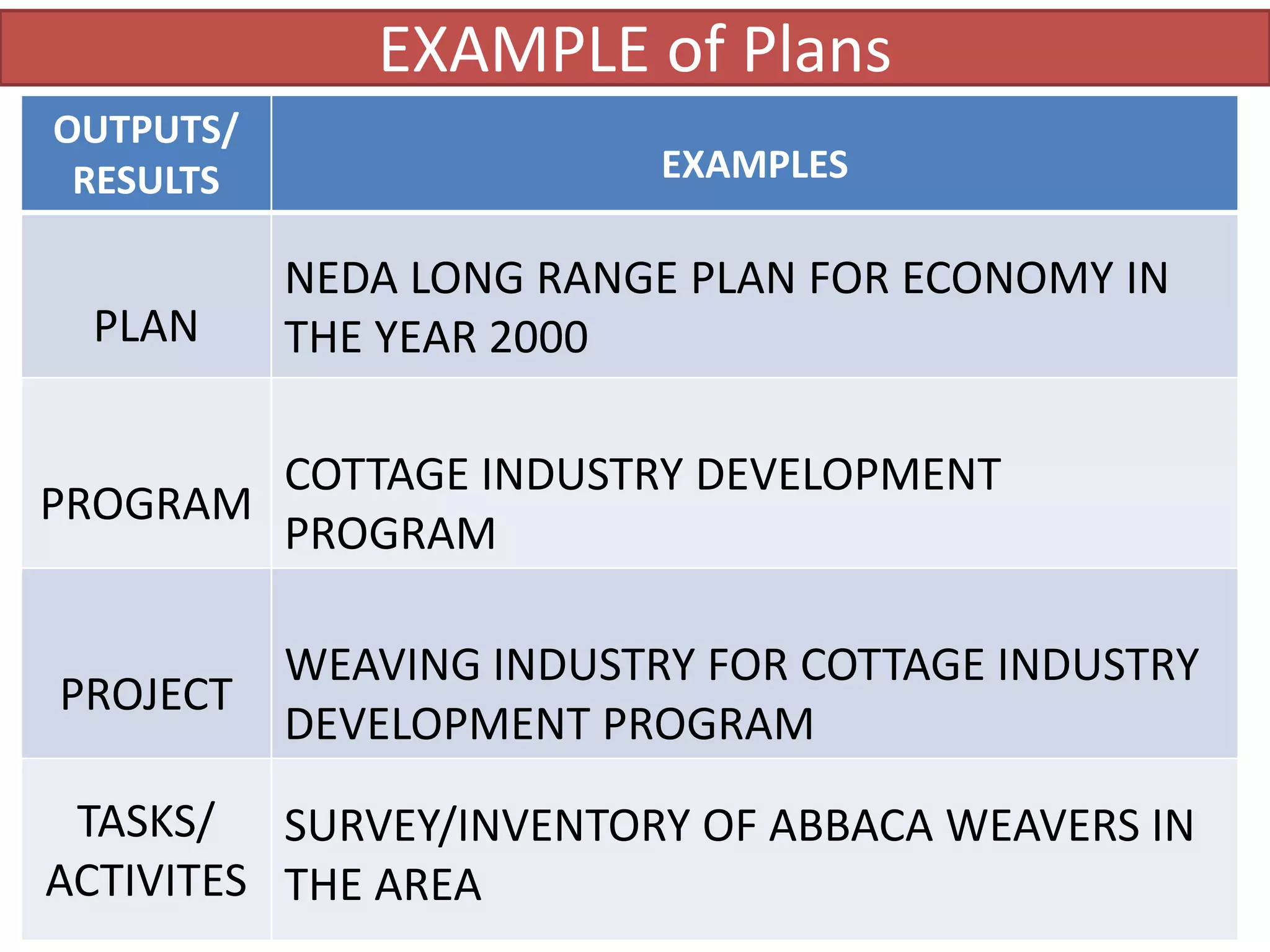 EXAMPLE of Plans

| OUTPUTS/ RESULTS | EXAMPLES |
|---|---|
| PLAN | NEDA LONG RANGE PLAN FOR ECONOMY IN THE YEAR 2000 |
| PROGRAM | COTTAGE INDUSTRY DEVELOPMENT PROGRAM |
| PROJECT | WEAVING INDUSTRY FOR COTTAGE INDUSTRY DEVELOPMENT PROGRAM |
| TASKS/ ACTIVITES | SURVEY/INVENTORY OF ABBACA WEAVERS IN THE AREA |